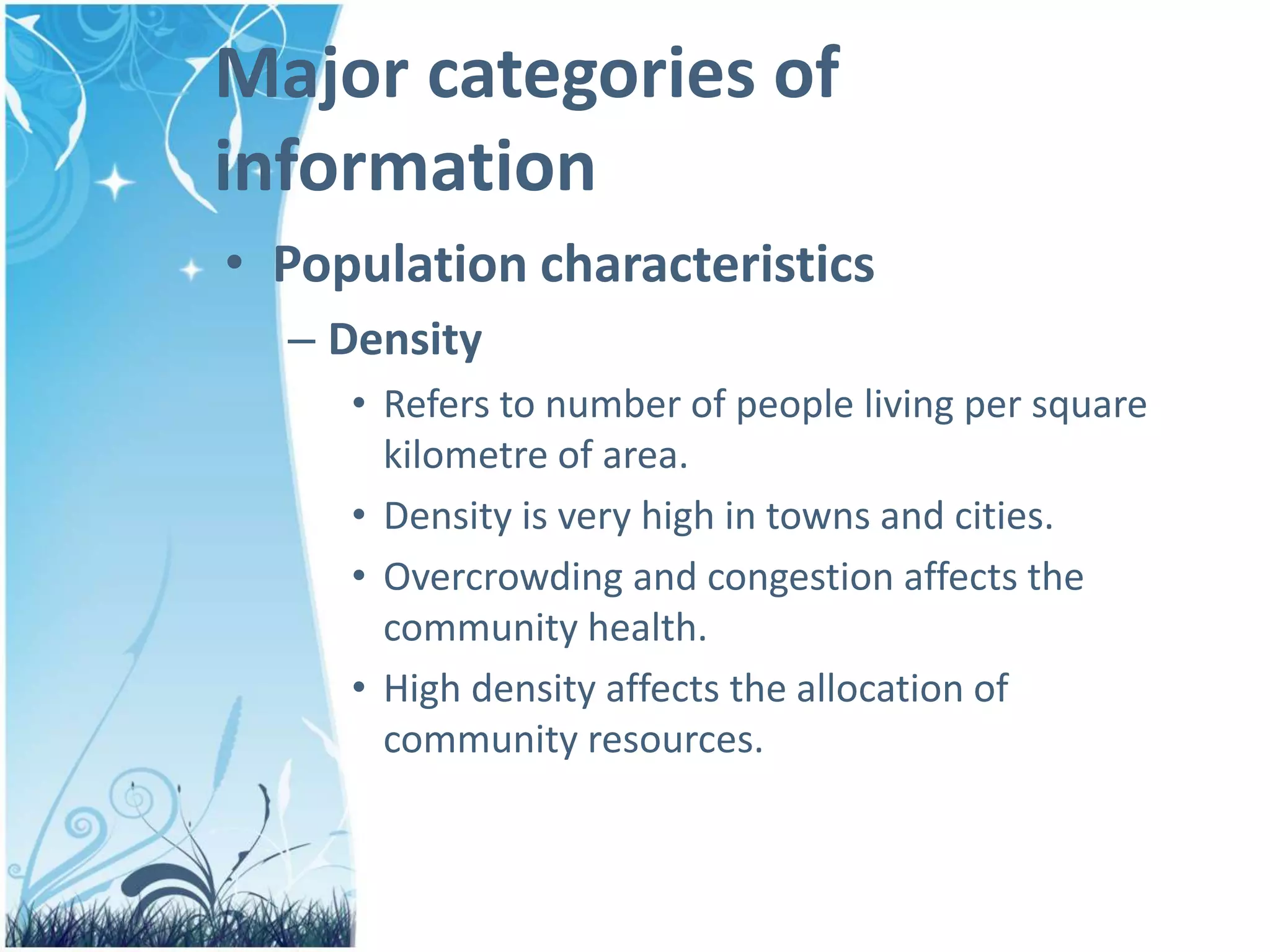 Major categories of information

• Population characteristics
– Density
• Refers to number of people living per square kilometre of area.
• Density is very high in towns and cities.
• Overcrowding and congestion affects the community health.
• High density affects the allocation of community resources.